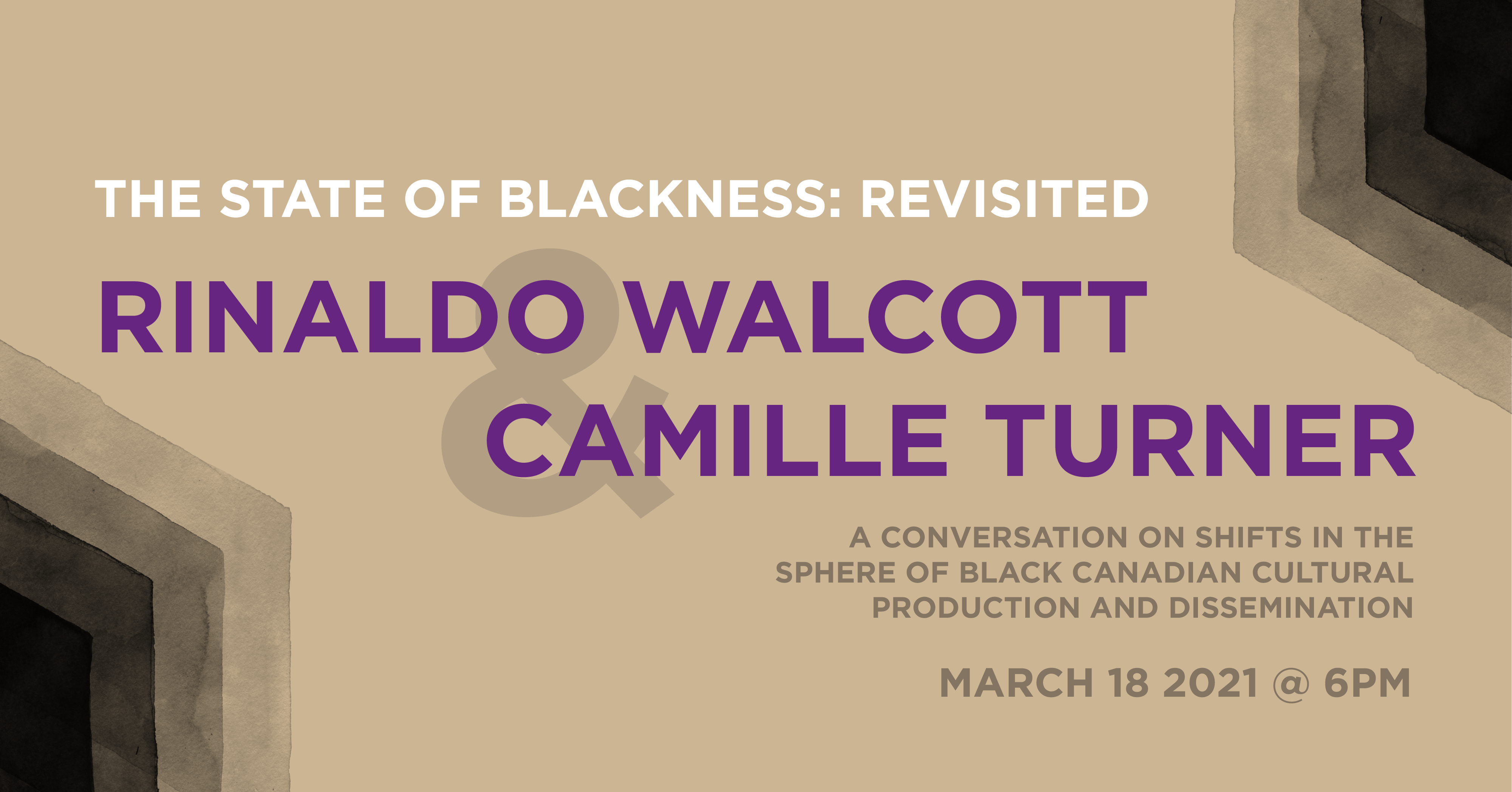 THE STATE OF BLACKNESS: REVISITED

RINALDO WALCOTT & CAMILLE TURNER

A CONVERSATION ON SHIFTS IN THE SPHERE OF BLACK CANADIAN CULTURAL PRODUCTION AND DISSEMINATION

MARCH 18 2021 @ 6PM